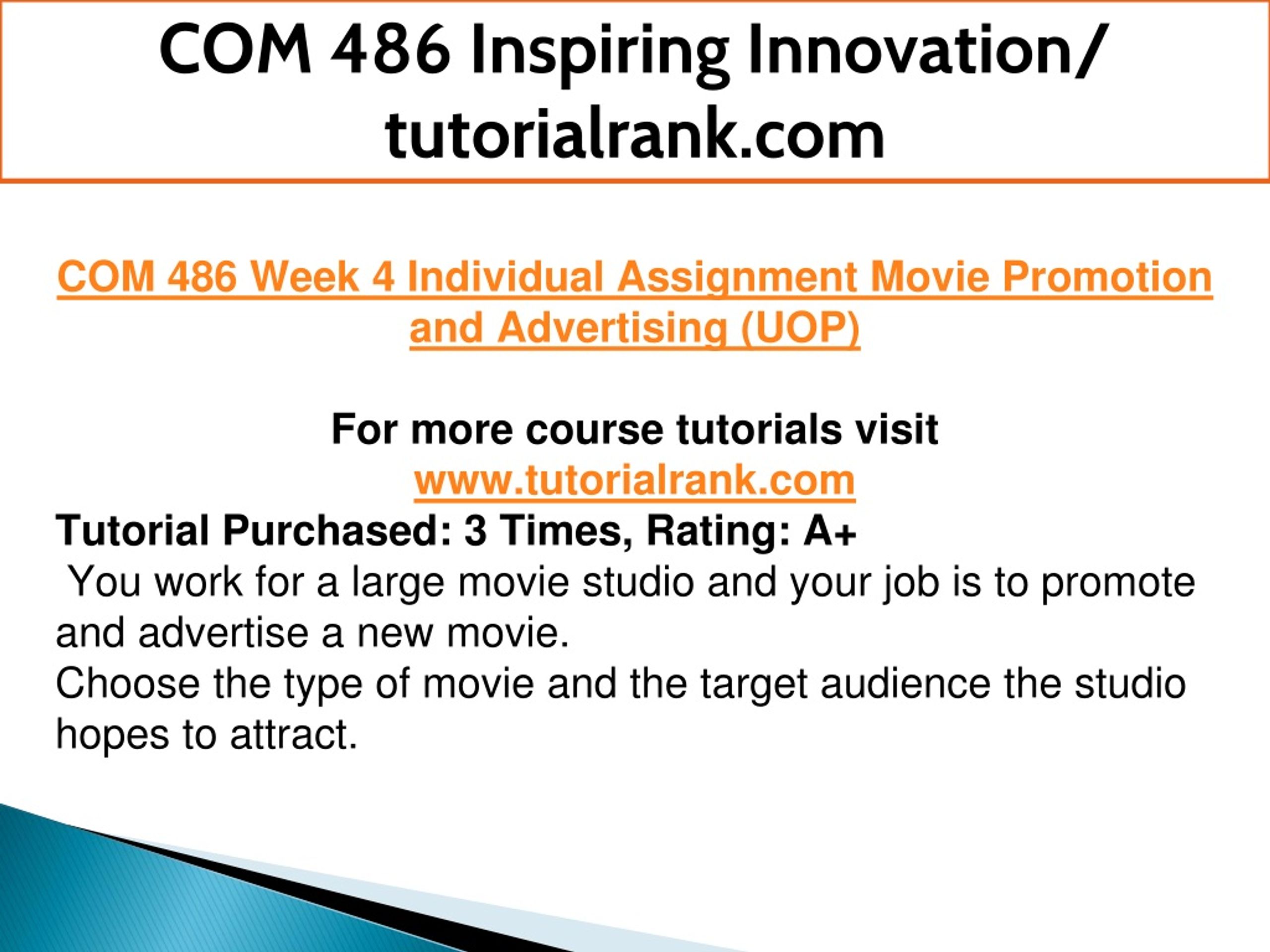 COM 486 Inspiring Innovation/ tutorialrank.com

COM 486 Week 4 Individual Assignment Movie Promotion and Advertising (UOP)

For more course tutorials visit
www.tutorialrank.com
Tutorial Purchased: 3 Times, Rating: A+
You work for a large movie studio and your job is to promote and advertise a new movie.
Choose the type of movie and the target audience the studio hopes to attract.